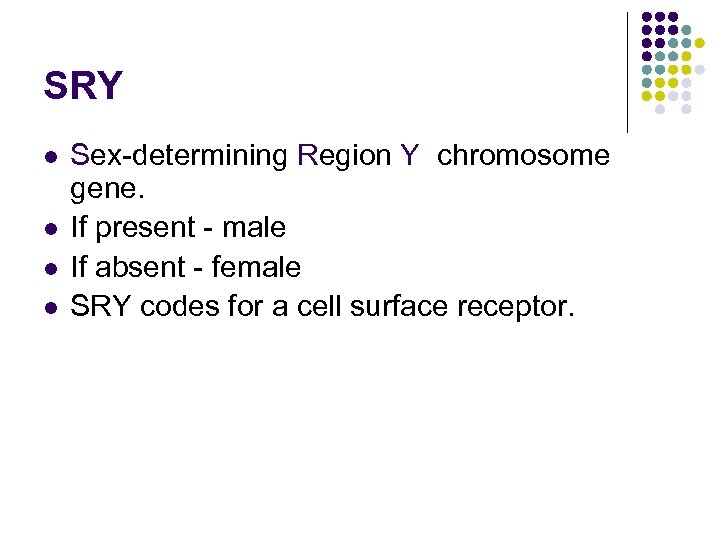 SRY

- Sex-determining Region Y chromosome gene.
- If present - male
- If absent - female
- SRY codes for a cell surface receptor.